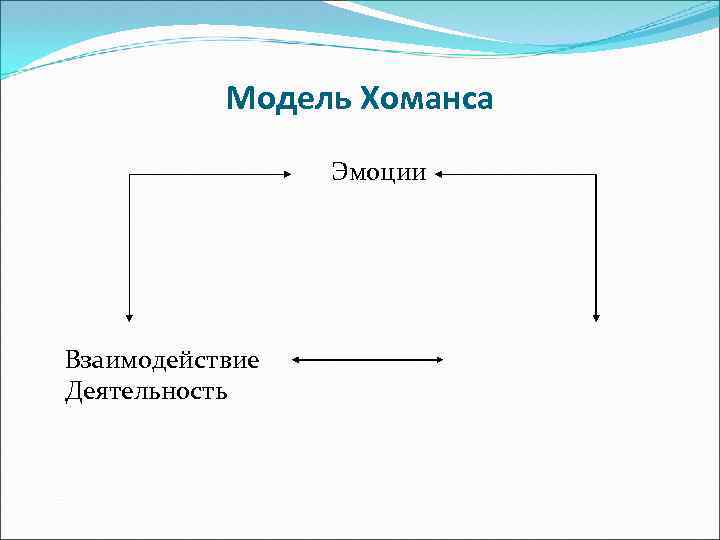 Модель Хоманса

Эмоции

Взаимодействие
Деятельность